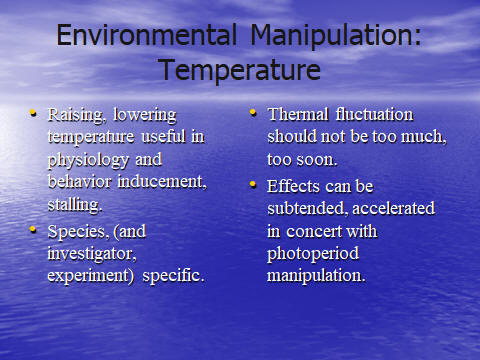 Environmental Manipulation: Temperature

• Raising, lowering temperature useful in physiology and behavior inducement, stalling.

• Species, (and investigator, experiment) specific.

• Thermal fluctuation should not be too much, too soon.

• Effects can be subtended, accelerated in concert with photoperiod manipulation.